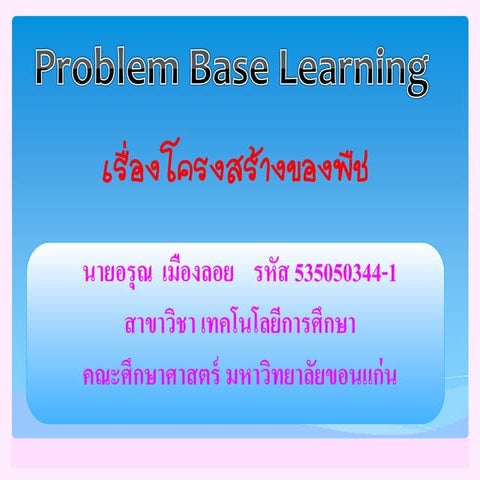 Problem Base Learning

เรื่องโครงสร้างของพืช

นายอรุณ เมืองลอย รหัส 535050344-1

สาขาวิชา เทคโนโลยีการศึกษา

คณะศึกษาศาสตร์ มหาวิทยาลัยขอนแก่น